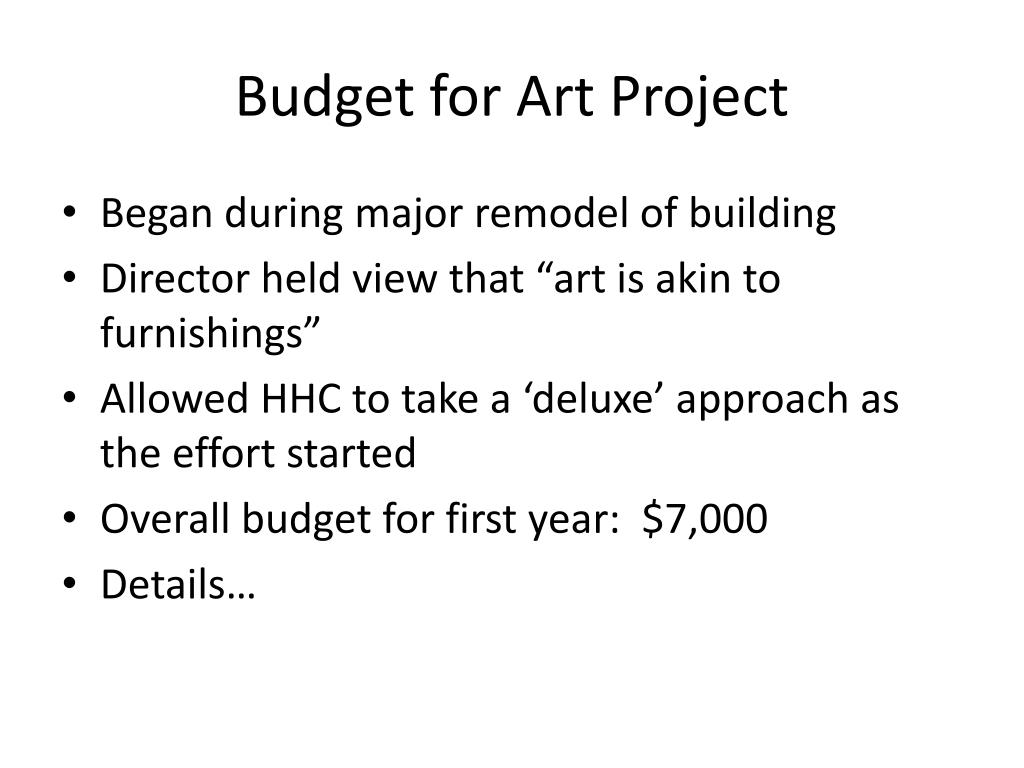 Budget for Art Project

• Began during major remodel of building
• Director held view that “art is akin to furnishings”
• Allowed HHC to take a ‘deluxe’ approach as the effort started
• Overall budget for first year: \$7,000
• Details…